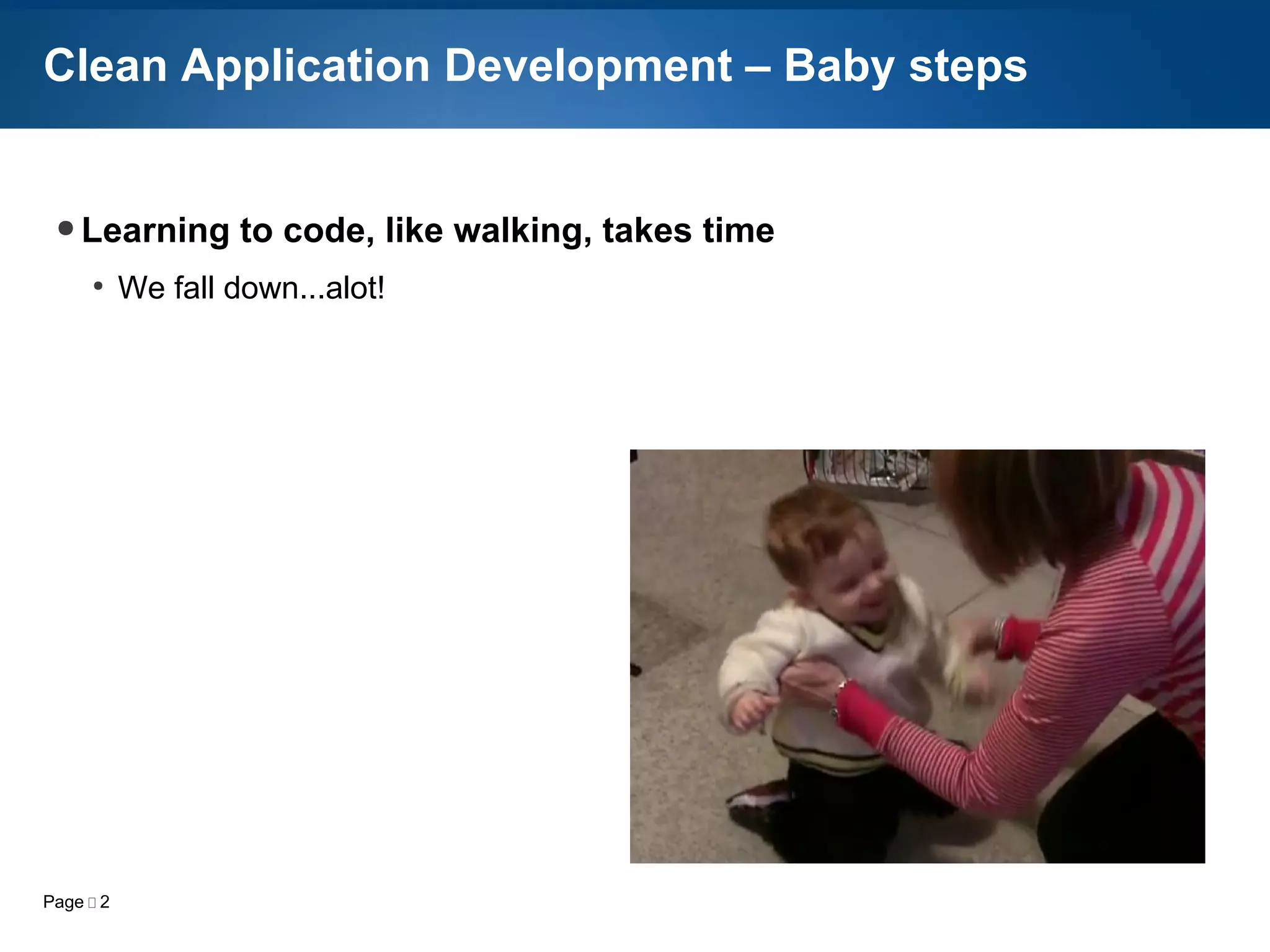 Clean Application Development – Baby steps

• Learning to code, like walking, takes time

• We fall down...alot!

Page 2